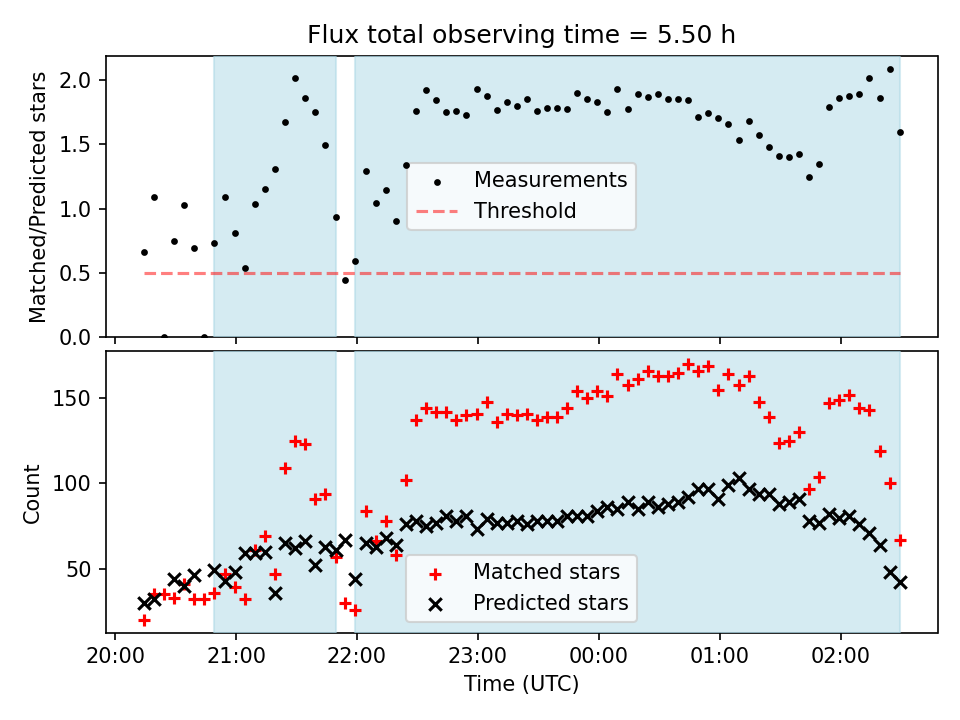 Flux total observing time = 5.50 h

Matched/Predicted stars

2.0
1.5
1.0
0.5
0.0

Measurements
Threshold

Count

150
100
50

Matched stars
Predicted stars

20:00 21:00 22:00 23:00 00:00 01:00 02:00

Time (UTC)